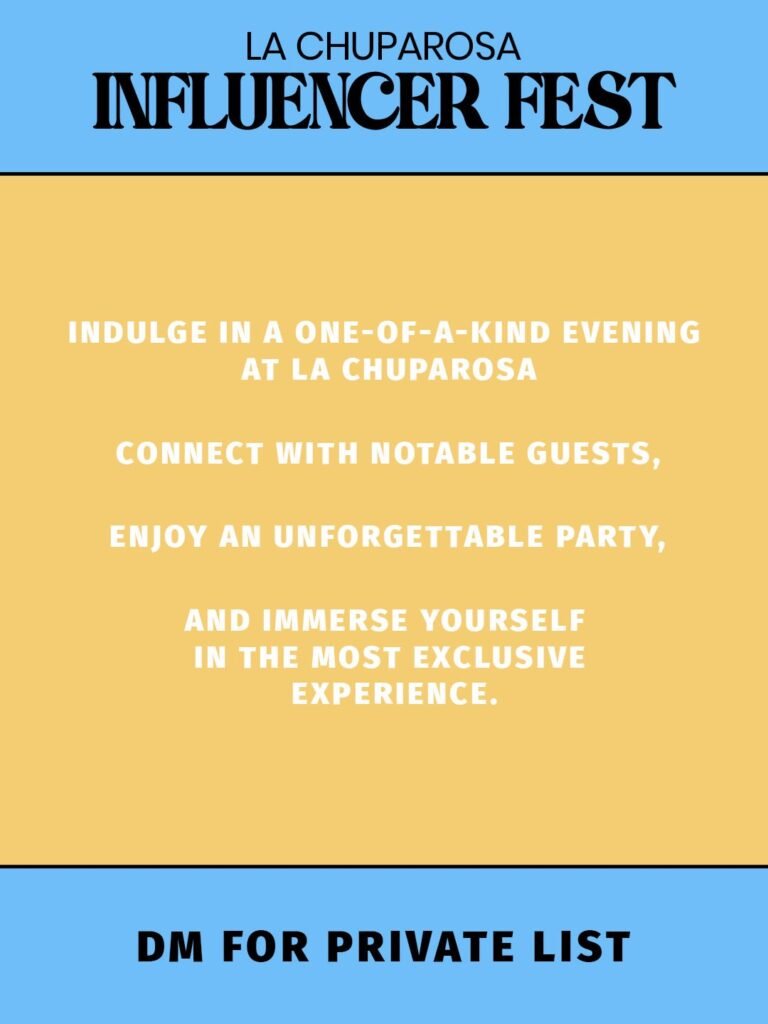 LA CHUPAROSA
INFLUENCER FEST

INDULGE IN A ONE-OF-A-KIND EVENING AT LA CHUPAROSA

CONNECT WITH NOTABLE GUESTS,

ENJOY AN UNFORGETTABLE PARTY,

AND IMMERSE YOURSELF IN THE MOST EXCLUSIVE EXPERIENCE.

DM FOR PRIVATE LIST